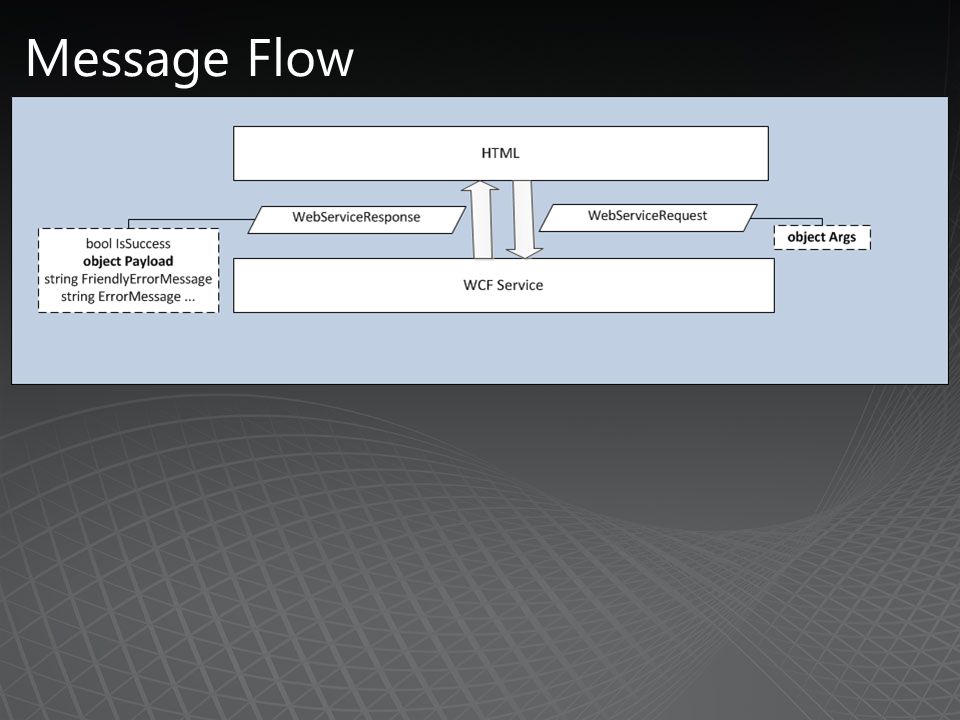 Message Flow

HTML

WebServiceResponse

WebServiceRequest

bool IsSuccess
object Payload
string FriendlyErrorMessage
string ErrorMessage ...

object Args

WCF Service